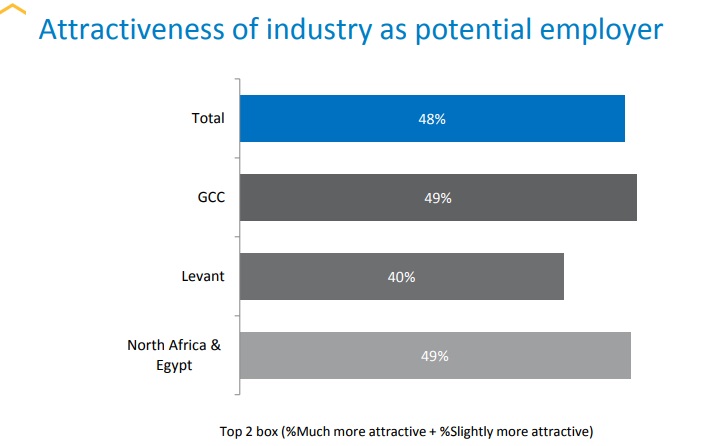 Attractiveness of industry as potential employer

Total
48%

GCC
49%

Levant
40%

North Africa & Egypt
49%

Top 2 box (%Much more attractive + %Slightly more attractive)